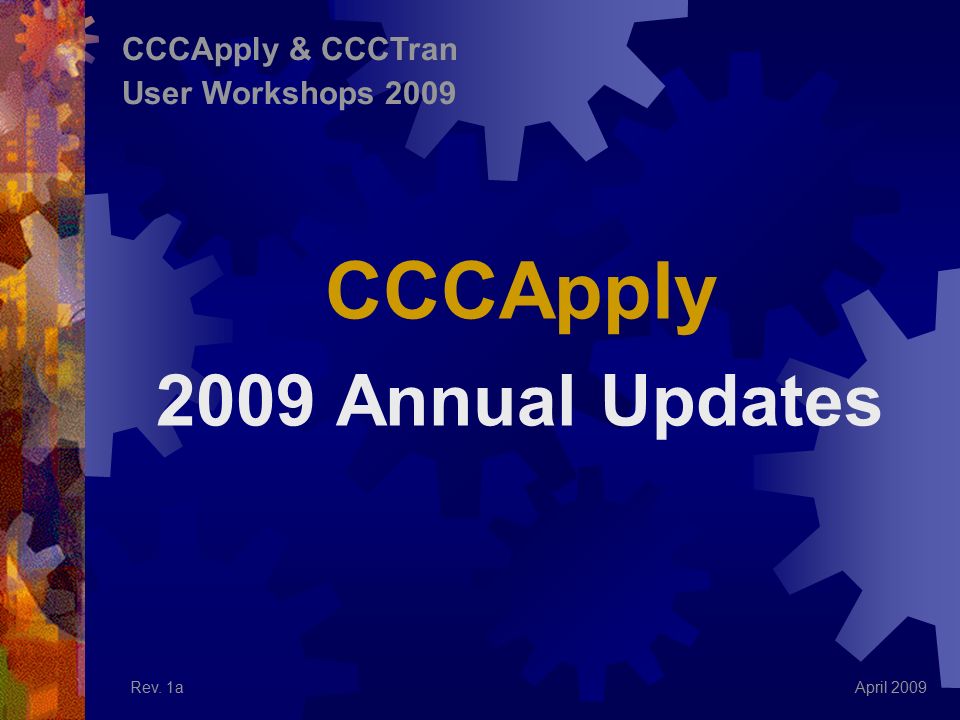 CCCApply & CCCTran
User Workshops 2009

CCCApply
2009 Annual Updates

Rev. 1a

April 2009